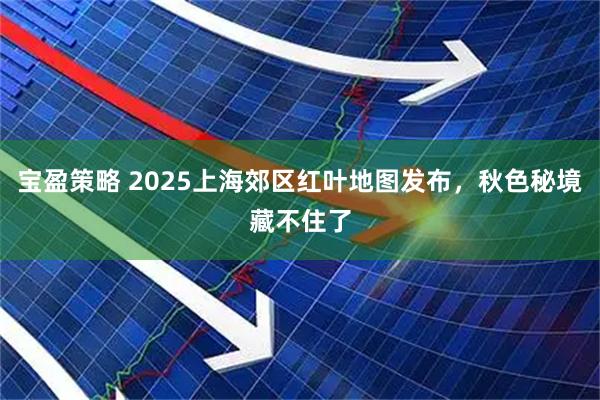 宝盈策略 2025上海郊区红叶地图发布，秋色秘境藏不住了